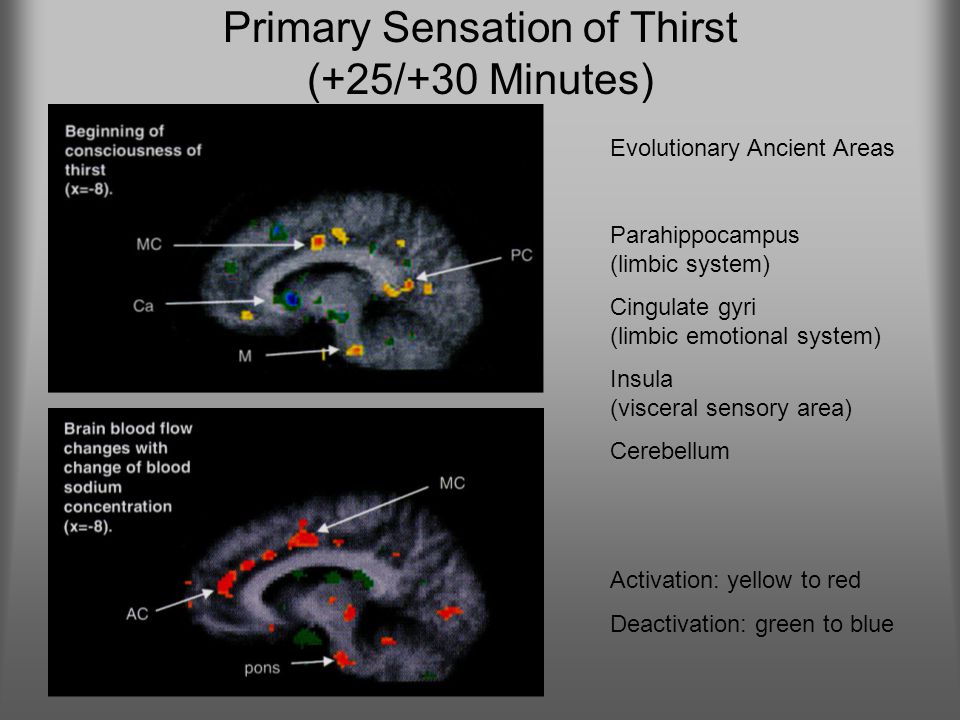 Primary Sensation of Thirst
(+25/+30 Minutes)

Beginning of consciousness of thirst (x=-8).

MC

PC

Ca

M

Brain blood flow changes with change of blood sodium concentration (x=-8).

MC

AC

pons

Evolutionary Ancient Areas

Parahippocampus
(limbic system)

Cingulate gyri
(limbic emotional system)

Insula
(visceral sensory area)

Cerebellum

Activation: yellow to red

Deactivation: green to blue